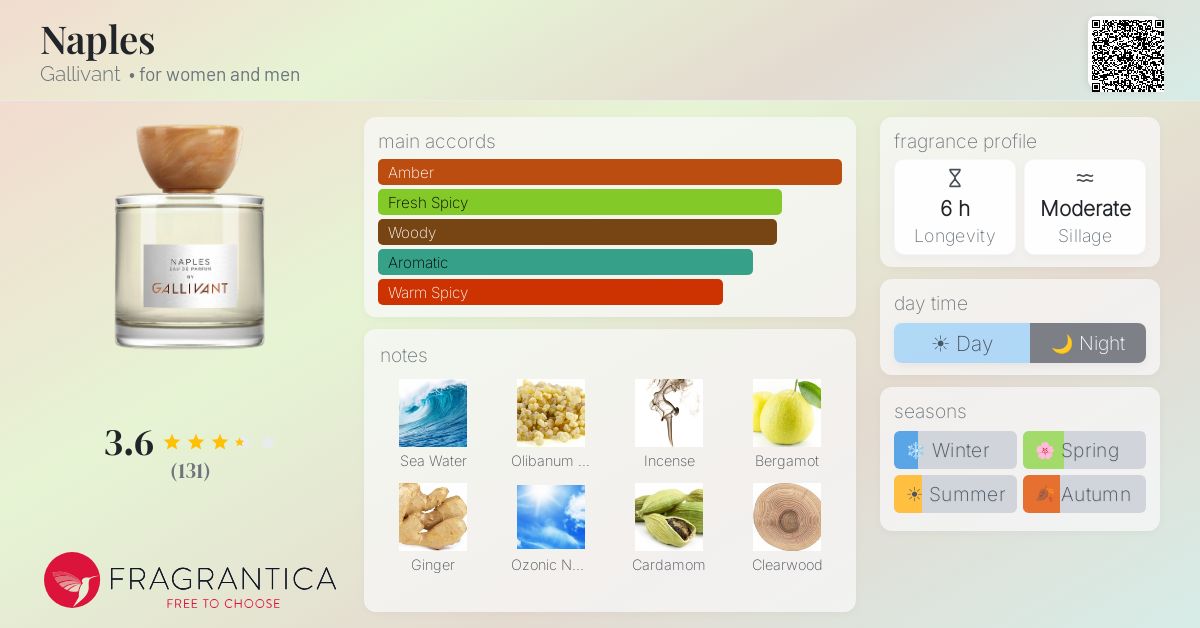 Naples
Gallivant • for women and men

NAPLES
EAU DE PARFUM
BY
GALLIVANT

3.6
(131)

FRAGRANTICA
FREE TO CHOOSE

main accords
Amber
Fresh Spicy
Woody
Aromatic
Warm Spicy

notes
Sea Water
Olibanum ...
Incense
Bergamot
Ginger
Ozonic N...
Cardamom
Clearwood

fragrance profile
6 h
Longevity
Moderate
Sillage

day time
Day
Night

seasons
Winter
Spring
Summer
Autumn